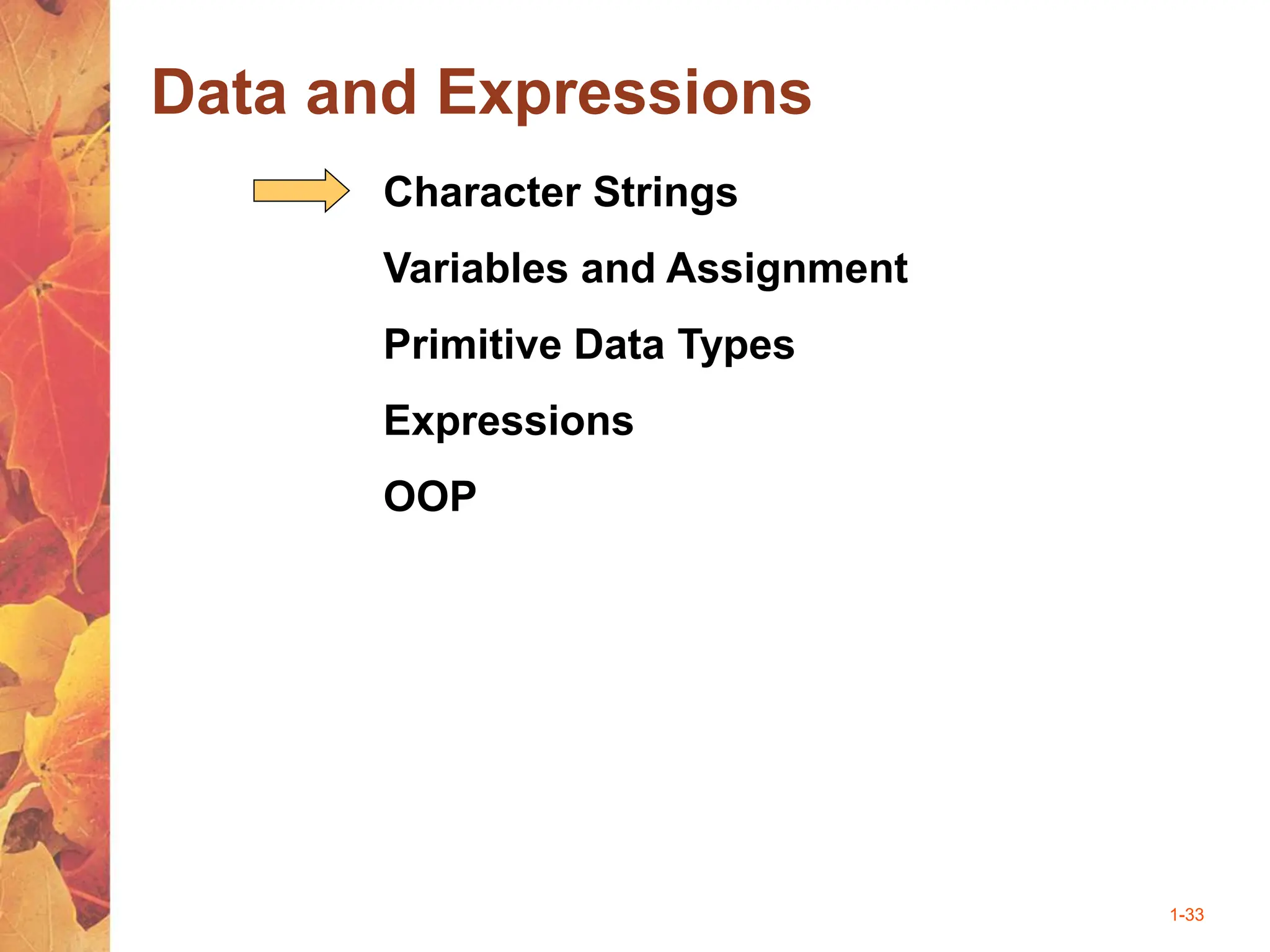 Data and Expressions

Character Strings

Variables and Assignment

Primitive Data Types

Expressions

OOP

1-33